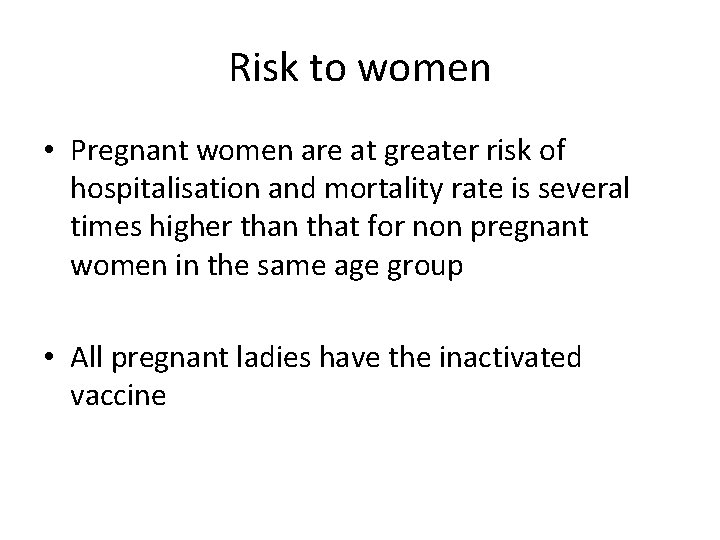 Risk to women

• Pregnant women are at greater risk of hospitalisation and mortality rate is several times higher than that for non pregnant women in the same age group

• All pregnant ladies have the inactivated vaccine